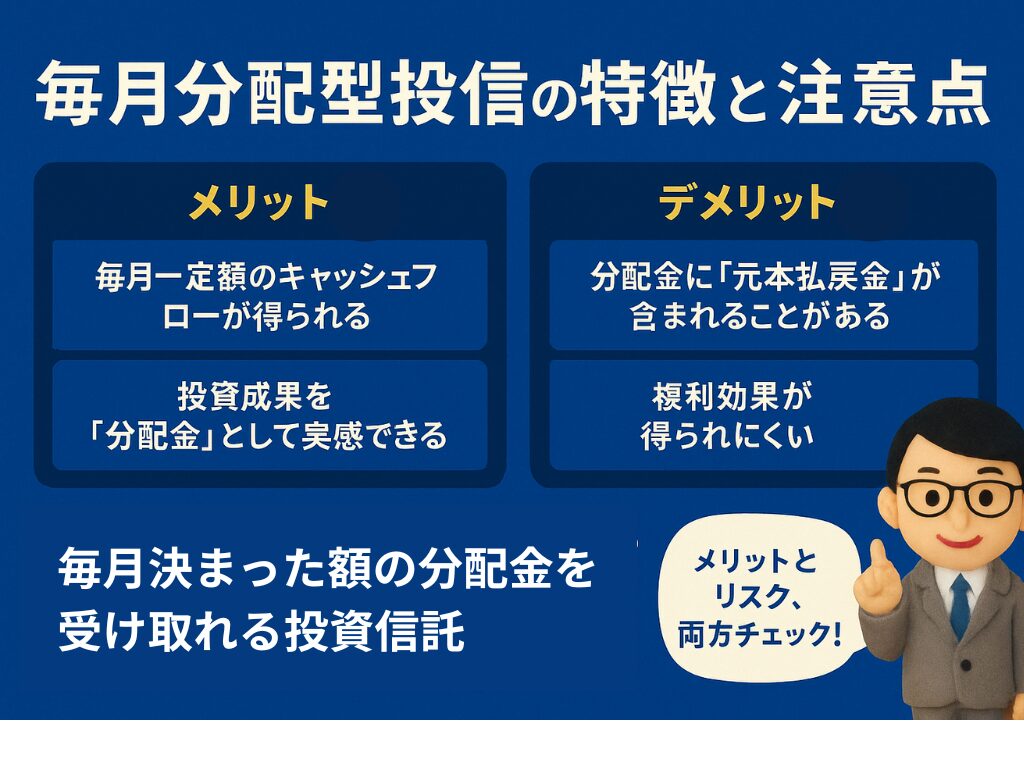 毎月分配型投信の特徴と注意点

メリット

毎月一定額のキャッシュフローが得られる

投資成果を「分配金」として実感できる

デメリット

分配金に「元本払戻金」が含まれることがある

複利効果が得られにくい

毎月決まった額の分配金を受け取れる投資信託

メリットとリスク、両方チェック!